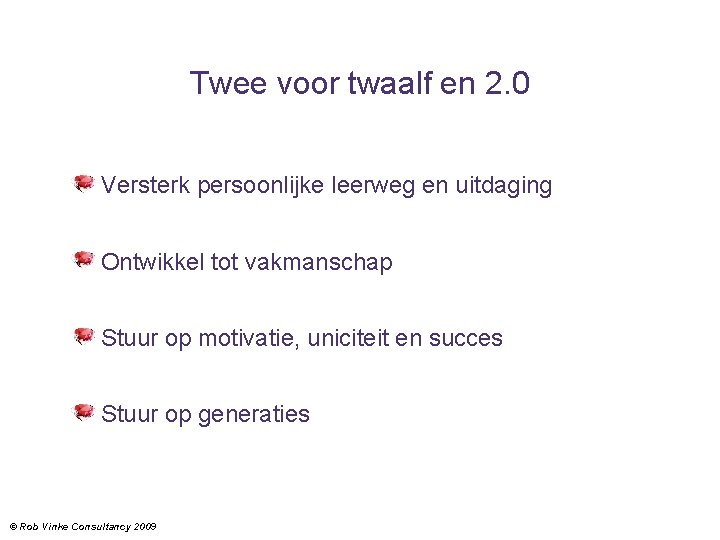 Twee voor twaalf en 2.0

Versterk persoonlijke leerweg en uitdaging

Ontwikkel tot vakmanschap

Stuur op motivatie, uniciteit en succes

Stuur op generaties

© Rob Vinke Consultancy 2009